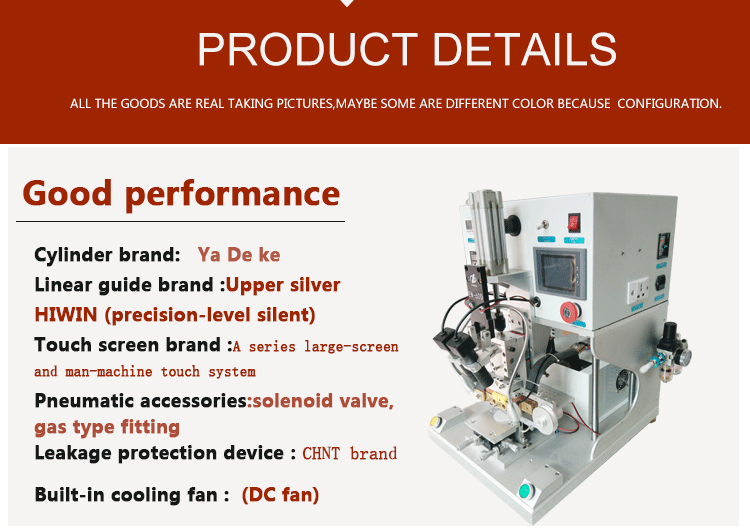 PRODUCT DETAILS

ALL THE GOODS ARE REAL TAKING PICTURES,MAYBE SOME ARE DIFFERENT COLOR BECAUSE CONFIGURATION.

Good performance

Cylinder brand: Ya De ke

Linear guide brand :Upper silver HIWIN (precision-level silent)

Touch screen brand :A series large-screen and man-machine touch system

Pneumatic accessories:solenoid valve, gas type fitting

Leakage protection device : CHNT brand

Built-in cooling fan : (DC fan)